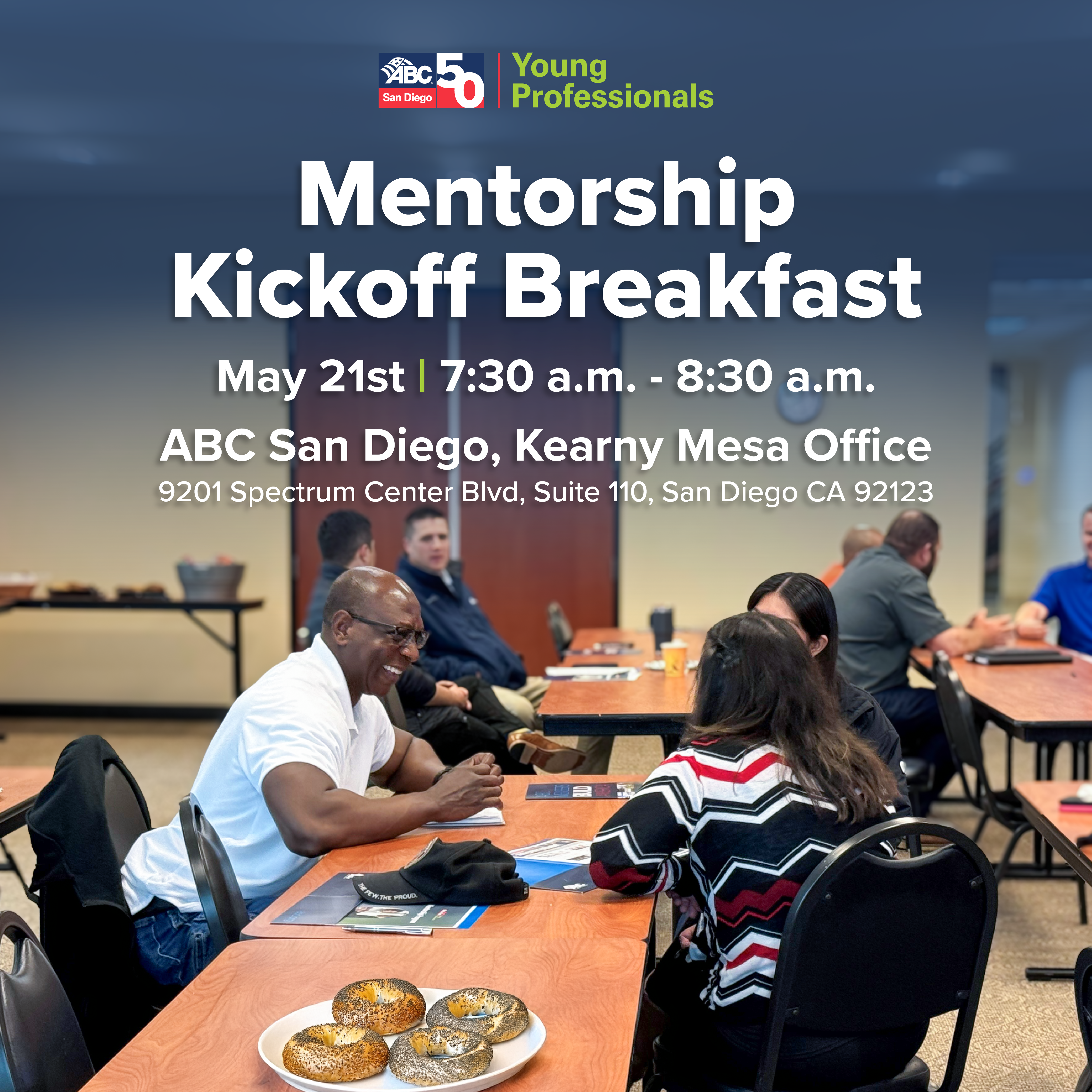 ABC San Diego 50 | Young Professionals

Mentorship Kickoff Breakfast

May 21st | 7:30 a.m. - 8:30 a.m.

ABC San Diego, Kearny Mesa Office

9201 Spectrum Center Blvd, Suite 110, San Diego CA 92123

THE FEW. THE PROUD.